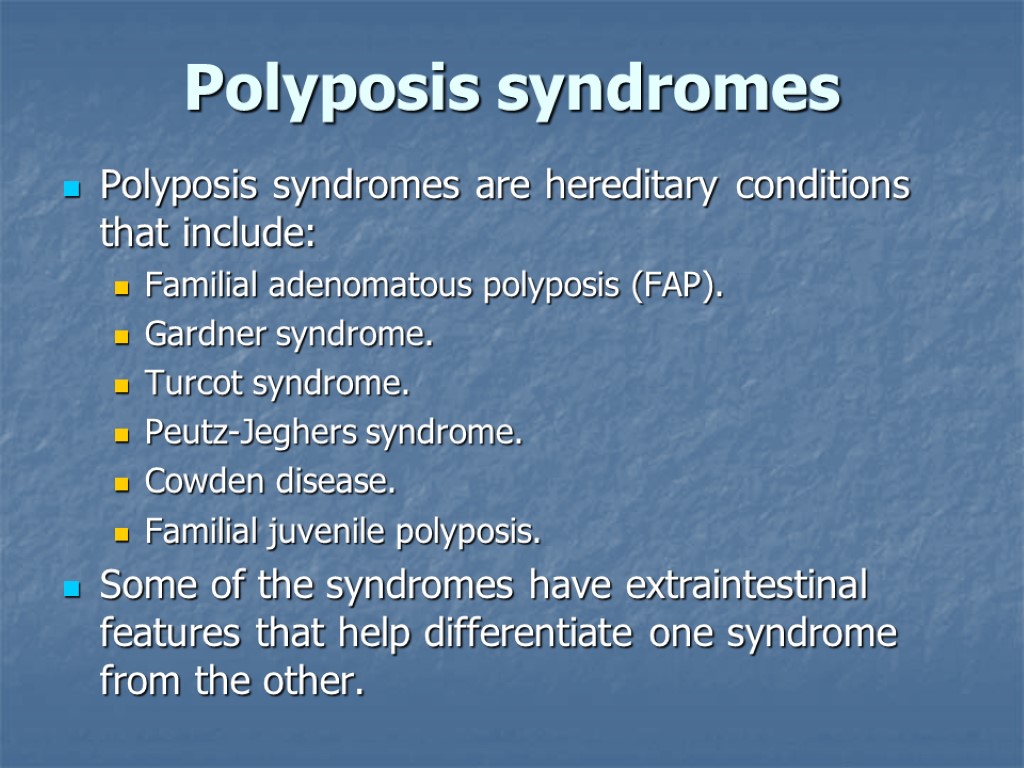 Polyposis syndromes

Polyposis syndromes are hereditary conditions that include:

Familial adenomatous polyposis (FAP).

Gardner syndrome.

Turcot syndrome.

Peutz-Jeghers syndrome.

Cowden disease.

Familial juvenile polyposis.

Some of the syndromes have extraintestinal features that help differentiate one syndrome from the other.